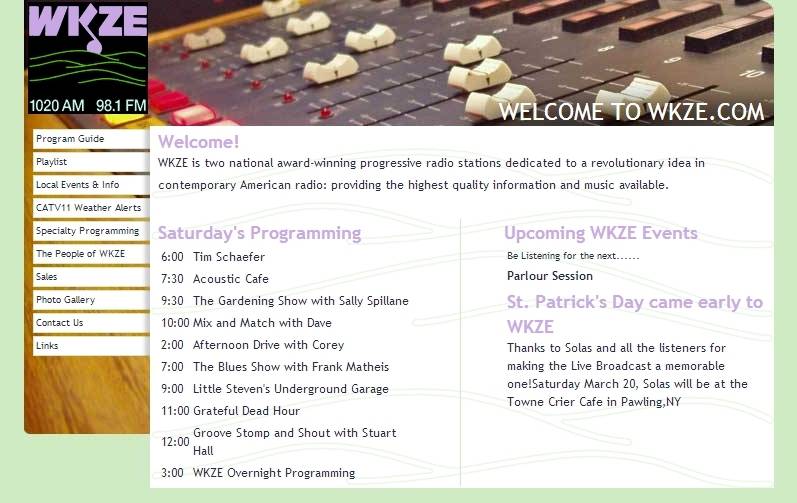 WKZE
1020 AM 98.1 FM

WELCOME TO WKZE.COM

Program Guide
Playlist
Local Events & Info
CATV11 Weather Alerts
Specialty Programming
The People of WKZE
Sales
Photo Gallery
Contact Us
Links

Welcome!
WKZE is two national award-winning progressive radio stations dedicated to a revolutionary idea in contemporary American radio: providing the highest quality information and music available.

Saturday's Programming

| | |
|---|---|
| 6:00 | Tim Schaefer |
| 7:30 | Acoustic Cafe |
| 9:30 | The Gardening Show with Sally Spillane |
| 10:00 | Mix and Match with Dave |
| 2:00 | Afternoon Drive with Corey |
| 7:00 | The Blues Show with Frank Matheis |
| 9:00 | Little Steven's Underground Garage |
| 11:00 | Grateful Dead Hour |
| 12:00 | Groove Stomp and Shout with Stuart Hall |
| 3:00 | WKZE Overnight Programming |

Upcoming WKZE Events
Be Listening for the next......
Parlour Session

St. Patrick's Day came early to WKZE
Thanks to Solas and all the listeners for making the Live Broadcast a memorable one!Saturday March 20, Solas will be at the Towne Crier Cafe in Pawling,NY